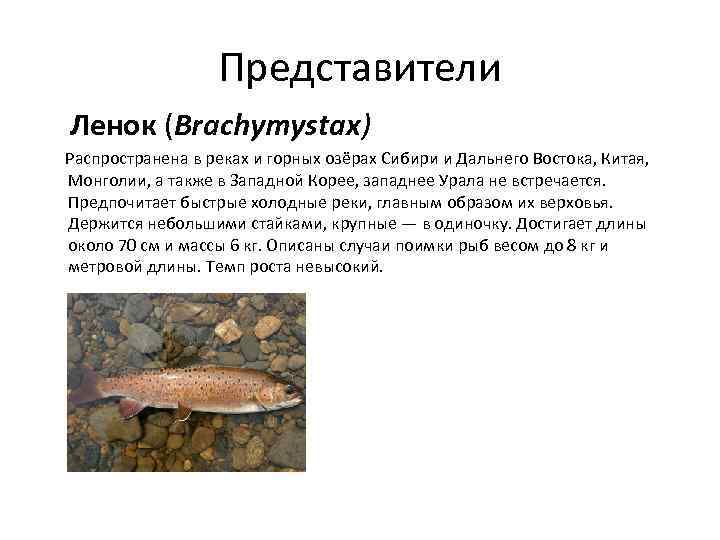 Представители

Ленок (Brachymystax)

Распространена в реках и горных озёрах Сибири и Дальнего Востока, Китая, Монголии, а также в Западной Корее, западнее Урала не встречается. Предпочитает быстрые холодные реки, главным образом их верховья. Держится небольшими стайками, крупные — в одиночку. Достигает длины около 70 см и массы 6 кг. Описаны случаи поимки рыб весом до 8 кг и метровой длины. Темп роста невысокий.